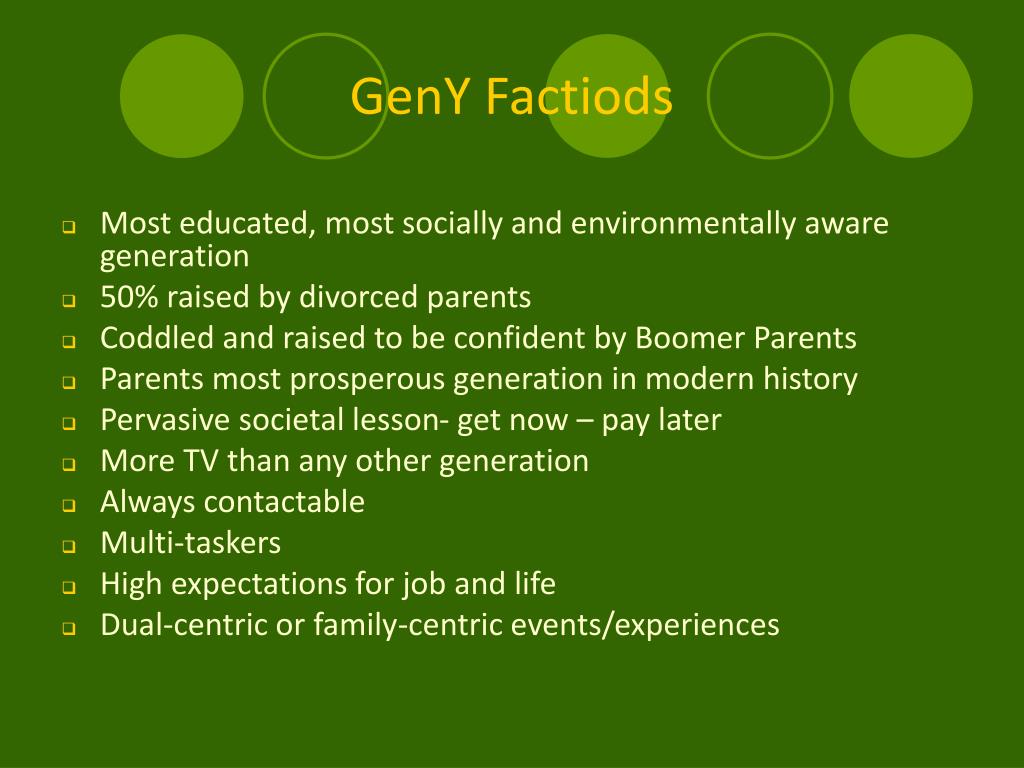 GenY Factiods

- Most educated, most socially and environmentally aware generation
- 50% raised by divorced parents
- Coddled and raised to be confident by Boomer Parents
- Parents most prosperous generation in modern history
- Pervasive societal lesson- get now – pay later
- More TV than any other generation
- Always contactable
- Multi-taskers
- High expectations for job and life
- Dual-centric or family-centric events/experiences